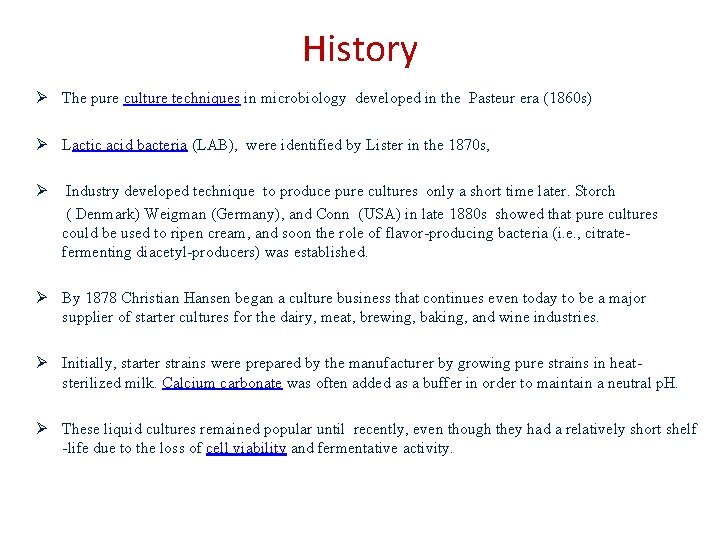 History

➢ The pure culture techniques in microbiology developed in the Pasteur era (1860s)

➢ Lactic acid bacteria (LAB), were identified by Lister in the 1870s,

➢ Industry developed technique to produce pure cultures only a short time later. Storch ( Denmark) Weigman (Germany), and Conn (USA) in late 1880s showed that pure cultures could be used to ripen cream, and soon the role of flavor-producing bacteria (i.e., citrate-fermenting diacetyl-producers) was established.

➢ By 1878 Christian Hansen began a culture business that continues even today to be a major supplier of starter cultures for the dairy, meat, brewing, baking, and wine industries.

➢ Initially, starter strains were prepared by the manufacturer by growing pure strains in heat-sterilized milk. Calcium carbonate was often added as a buffer in order to maintain a neutral pH.

➢ These liquid cultures remained popular until recently, even though they had a relatively short shelf -life due to the loss of cell viability and fermentative activity.